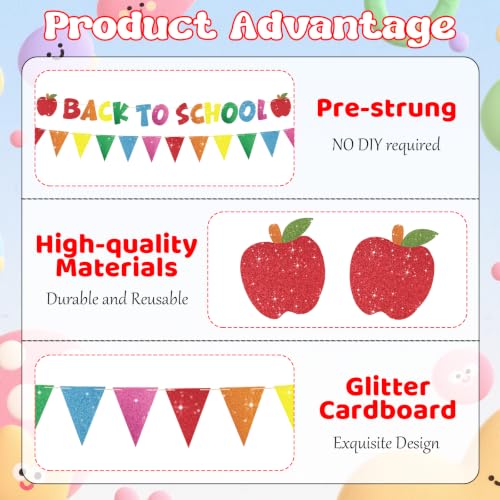 Product Advantage

BACK TO SCHOOL

Pre-strung

NO DIY required

High-quality Materials

Durable and Reusable

Glitter Cardboard

Exquisite Design